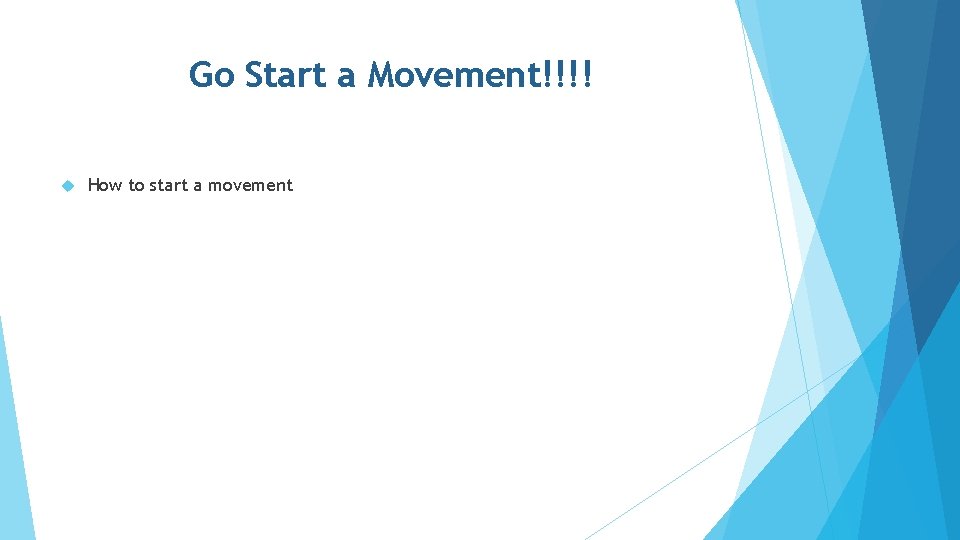 Go Start a Movement!!!!

How to start a movement